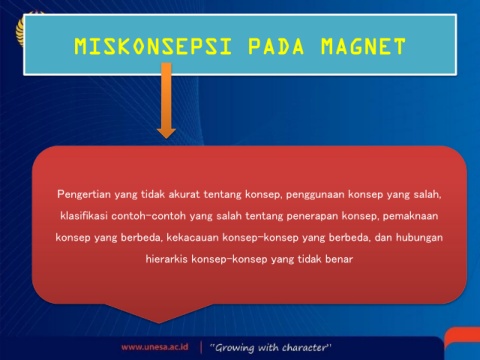 MISKONSEPSI PADA MAGNET

Pengertian yang tidak akurat tentang konsep, penggunaan konsep yang salah, klasifikasi contoh-contoh yang salah tentang penerapan konsep, pemaknaan konsep yang berbeda, kekacauan konsep-konsep yang berbeda, dan hubungan hierarkis konsep-konsep yang tidak benar

www.unesa.ac.id | "Growing with character"